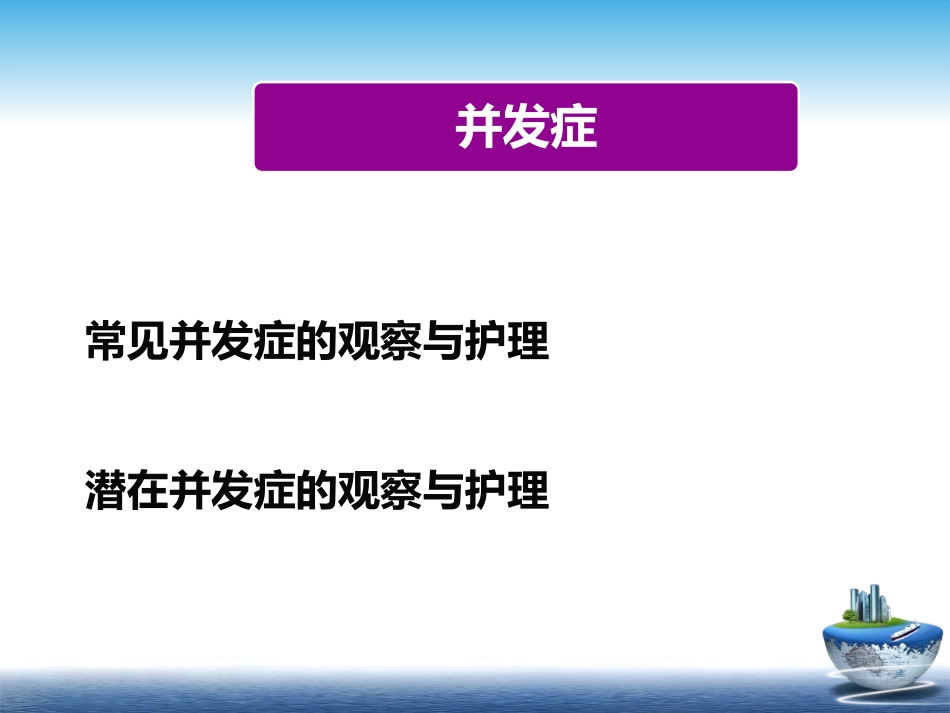 并发症

常见并发症的观察与护理

潜在并发症的观察与护理